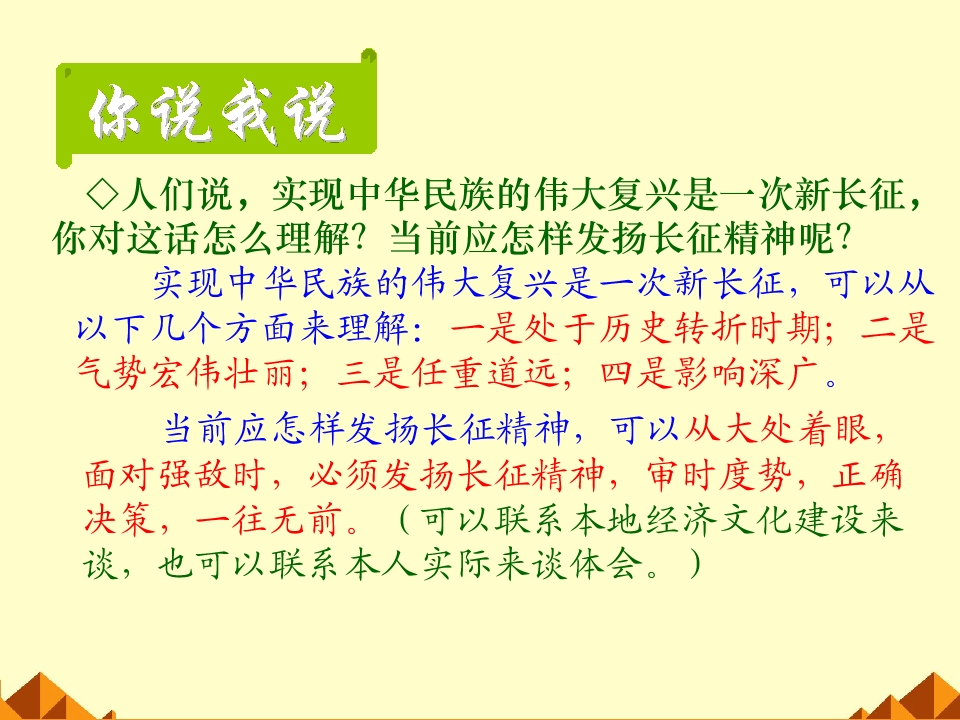 你说我说

◇人们说，实现中华民族的伟大复兴是一次新长征，你对这话怎么理解？当前应怎样发扬长征精神呢？

实现中华民族的伟大复兴是一次新长征，可以从以下几个方面来理解：一是处于历史转折时期；二是气势宏伟壮丽；三是任重道远；四是影响深广。

当前应怎样发扬长征精神，可以从大处着眼，面对强敌时，必须发扬长征精神，审时度势，正确决策，一往无前。（可以联系本地经济文化建设来谈，也可以联系本人实际来谈体会。）